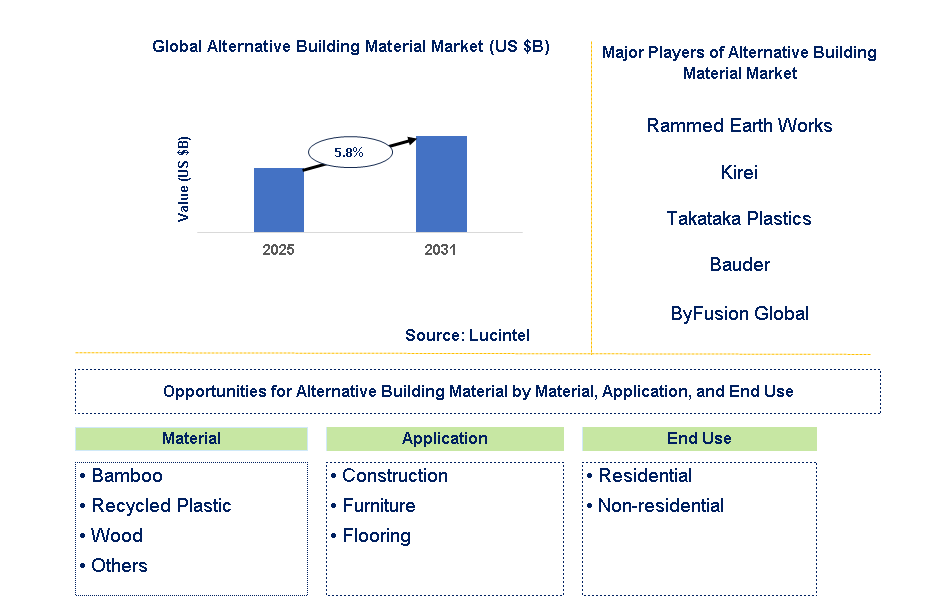 Global Alternative Building Material Market (US $B)

Value (US $B)

5.8%

2025

2031

Source: Lucintel

Major Players of Alternative Building Material Market

Rammed Earth Works

Kirei

Takataka Plastics

Bauder

ByFusion Global

Opportunities for Alternative Building Material by Material, Application, and End Use

Material

• Bamboo
• Recycled Plastic
• Wood
• Others

Application

• Construction
• Furniture
• Flooring

End Use

• Residential
• Non-residential